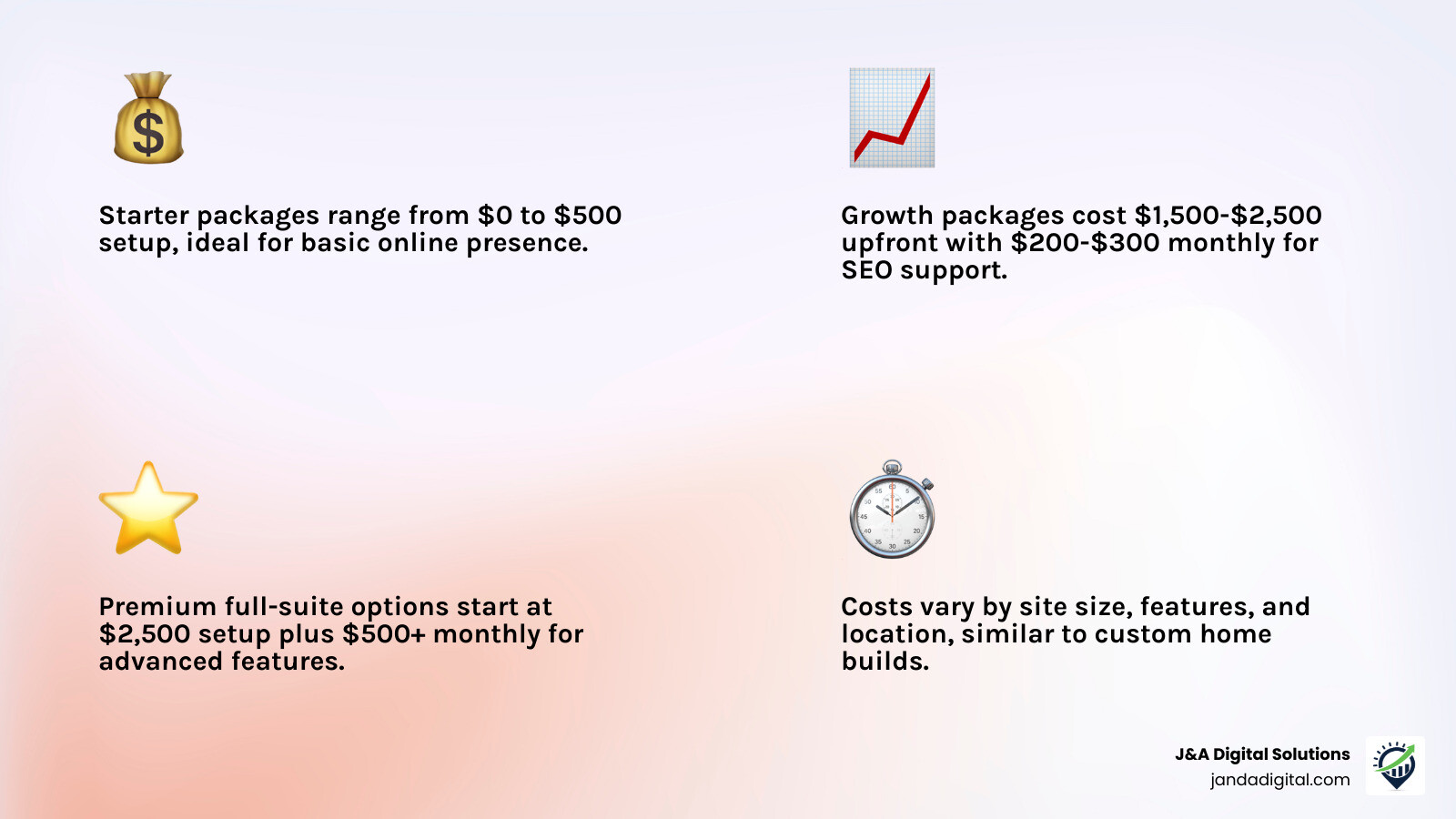 Starter packages range from \$0 to \$500 setup, ideal for basic online presence.

Growth packages cost \$1,500-\$2,500 upfront with \$200-\$300 monthly for SEO support.

Premium full-suite options start at \$2,500 setup plus \$500+ monthly for advanced features.

Costs vary by site size, features, and location, similar to custom home builds.

J&A Digital Solutions
jandadigital.com